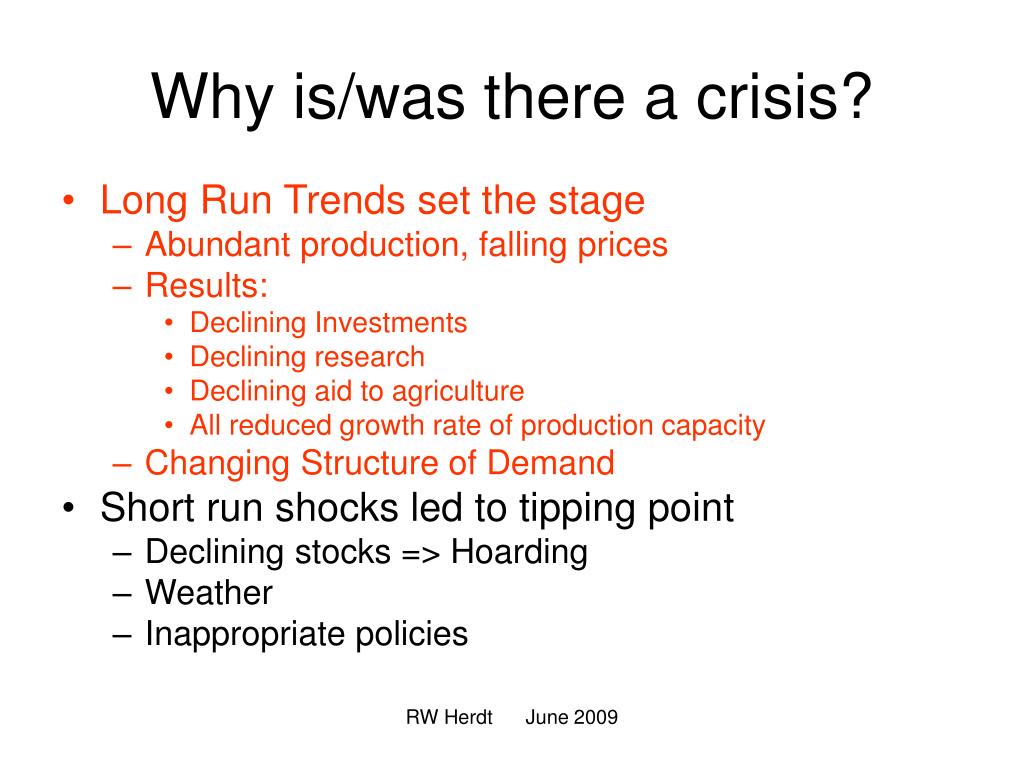 Why is/was there a crisis?

• Long Run Trends set the stage
  – Abundant production, falling prices
  – Results:
    • Declining Investments
    • Declining research
    • Declining aid to agriculture
    • All reduced growth rate of production capacity
  – Changing Structure of Demand
• Short run shocks led to tipping point
  – Declining stocks => Hoarding
  – Weather
  – Inappropriate policies

RW Herdt June 2009